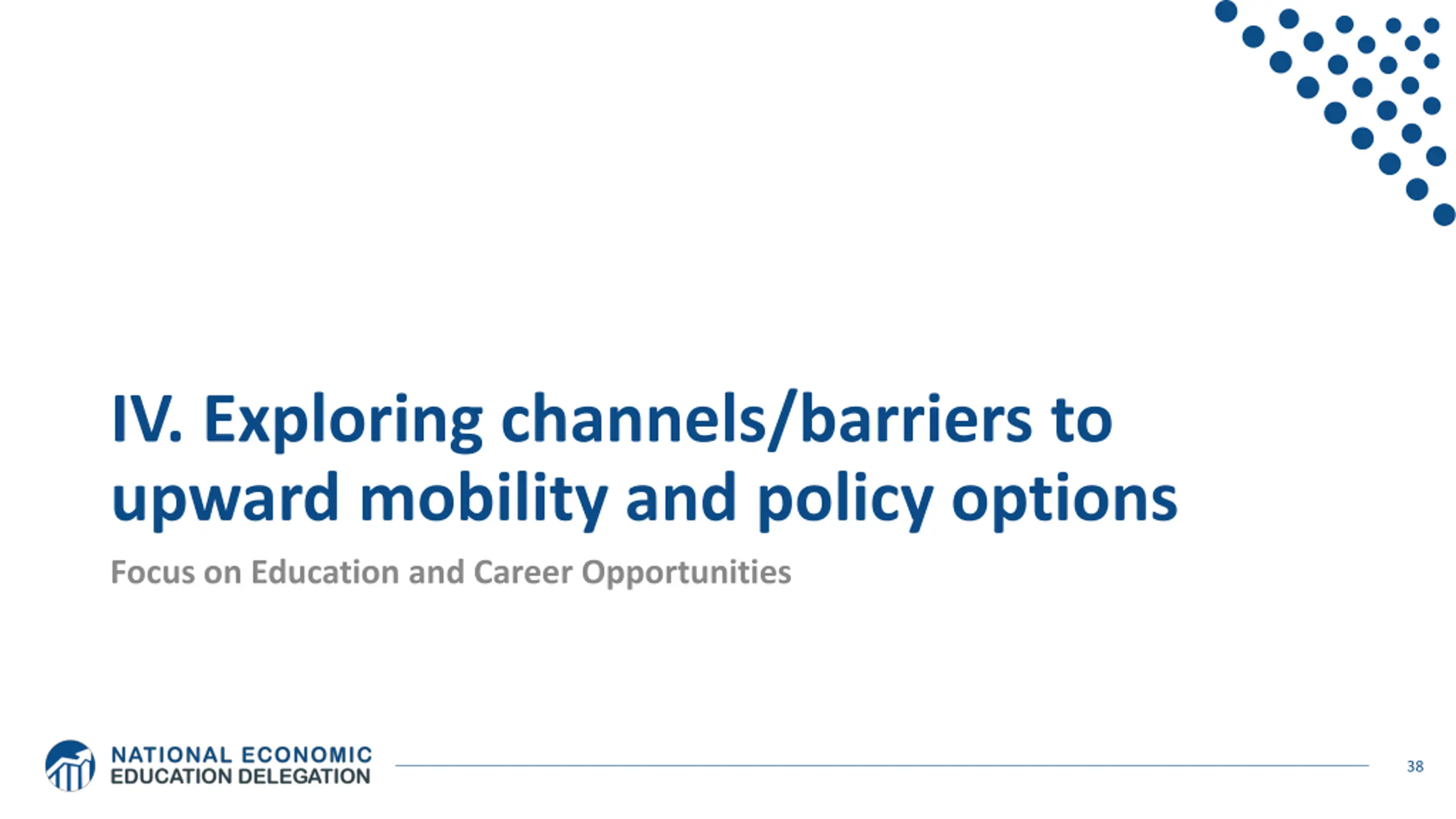 IV. Exploring channels/barriers to upward mobility and policy options

Focus on Education and Career Opportunities

NATIONAL ECONOMIC EDUCATION DELEGATION

38